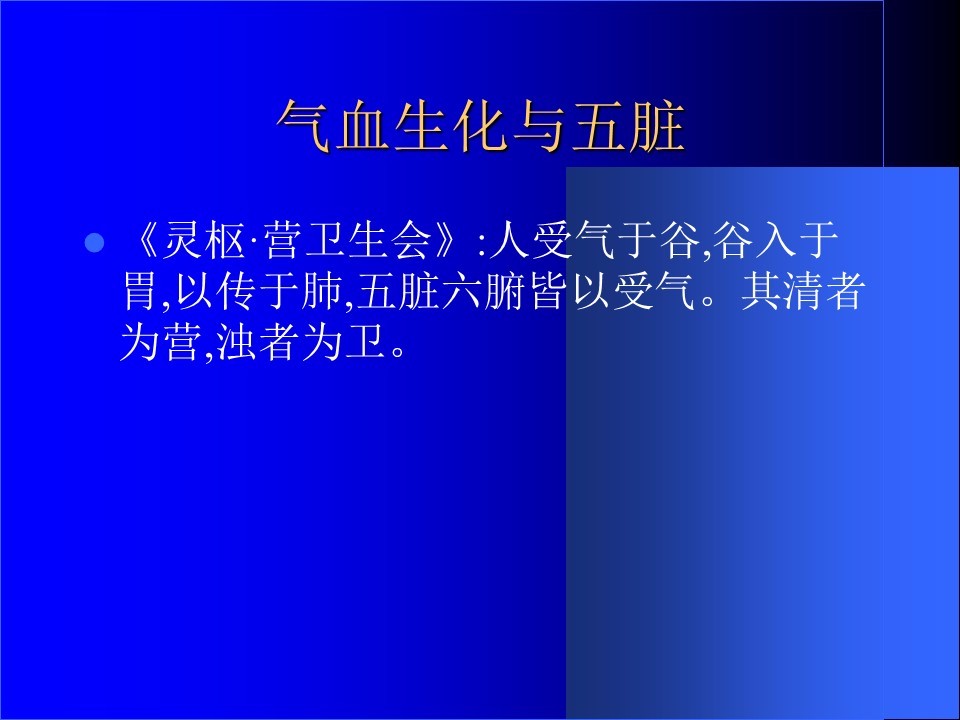 气血生化与五脏

《灵枢·营卫生会》:人受气于谷,谷入于胃,以传于肺,五脏六腑皆以受气。其清者为营,浊者为卫。